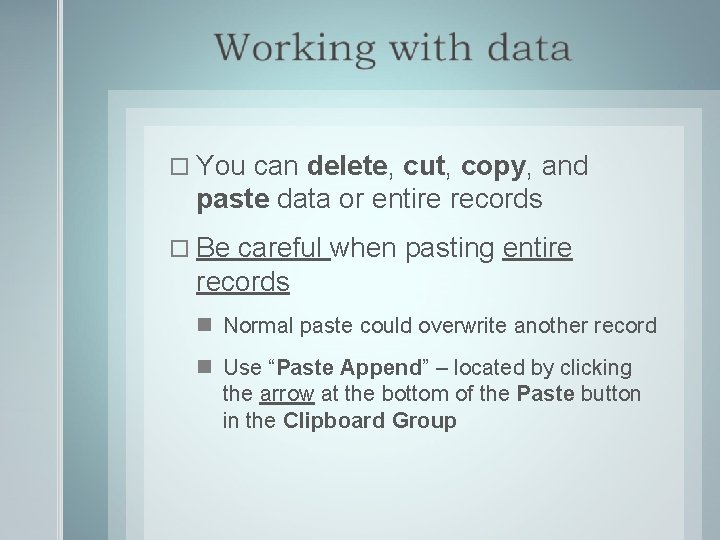 Working with data

□ You can delete, cut, copy, and paste data or entire records

□ Be careful when pasting entire records

■ Normal paste could overwrite another record

■ Use “Paste Append” – located by clicking the arrow at the bottom of the Paste button in the Clipboard Group